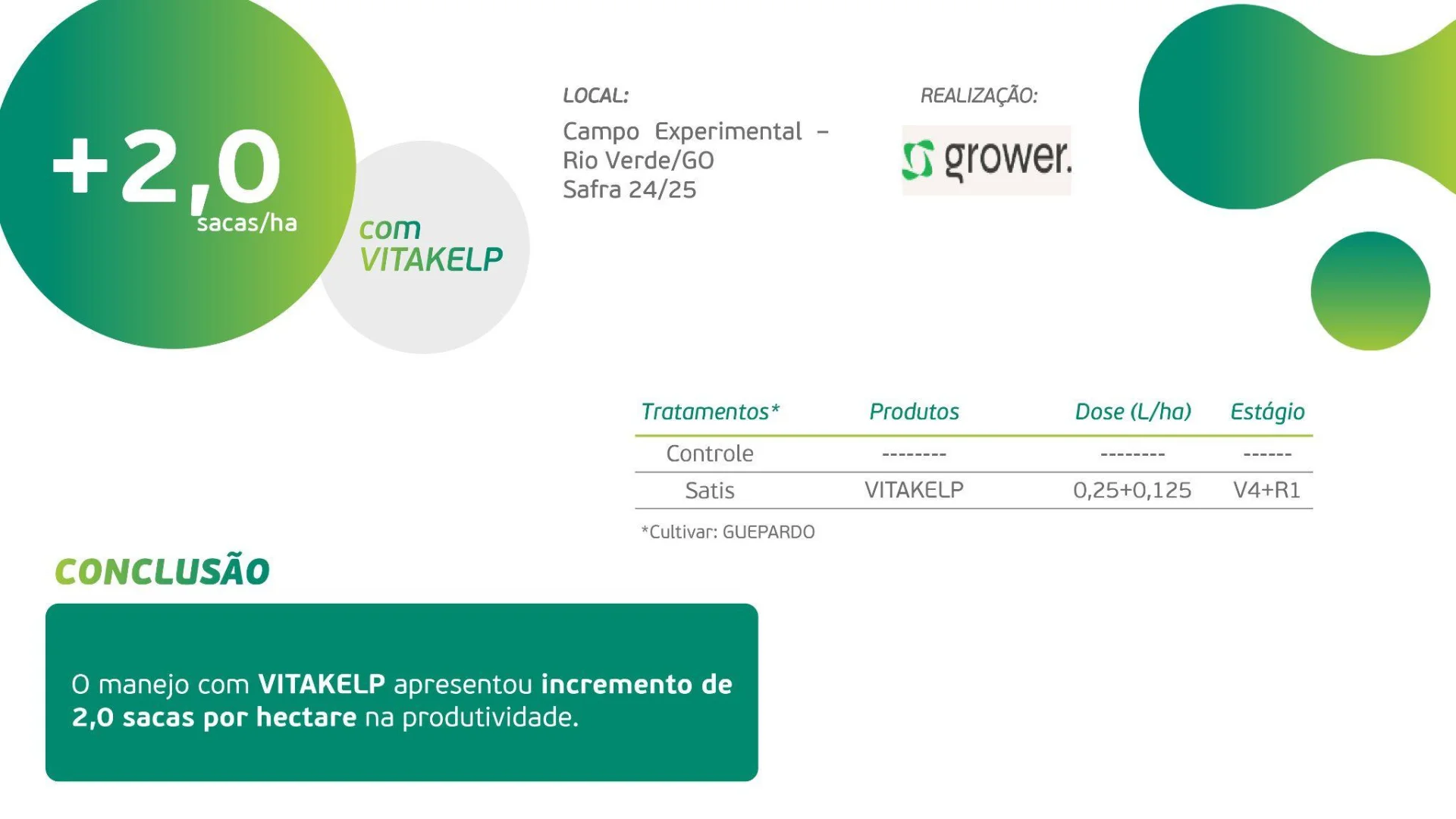 +2,0
sacas/ha

com
VITAKELP

LOCAL:
Campo Experimental – Rio Verde/GO
Safra 24/25

REALIZAÇÃO:
grower.

| Tratamentos* | Produtos | Dose (L/ha) | Estágio |
|---|---|---|---|
| Controle | -------- | -------- | ------ |
| Satis | VITAKELP | 0,25+0,125 | V4+R1 |

*Cultivar: GUEPARDO

CONCLUSÃO

O manejo com VITAKELP apresentou incremento de 2,0 sacas por hectare na produtividade.